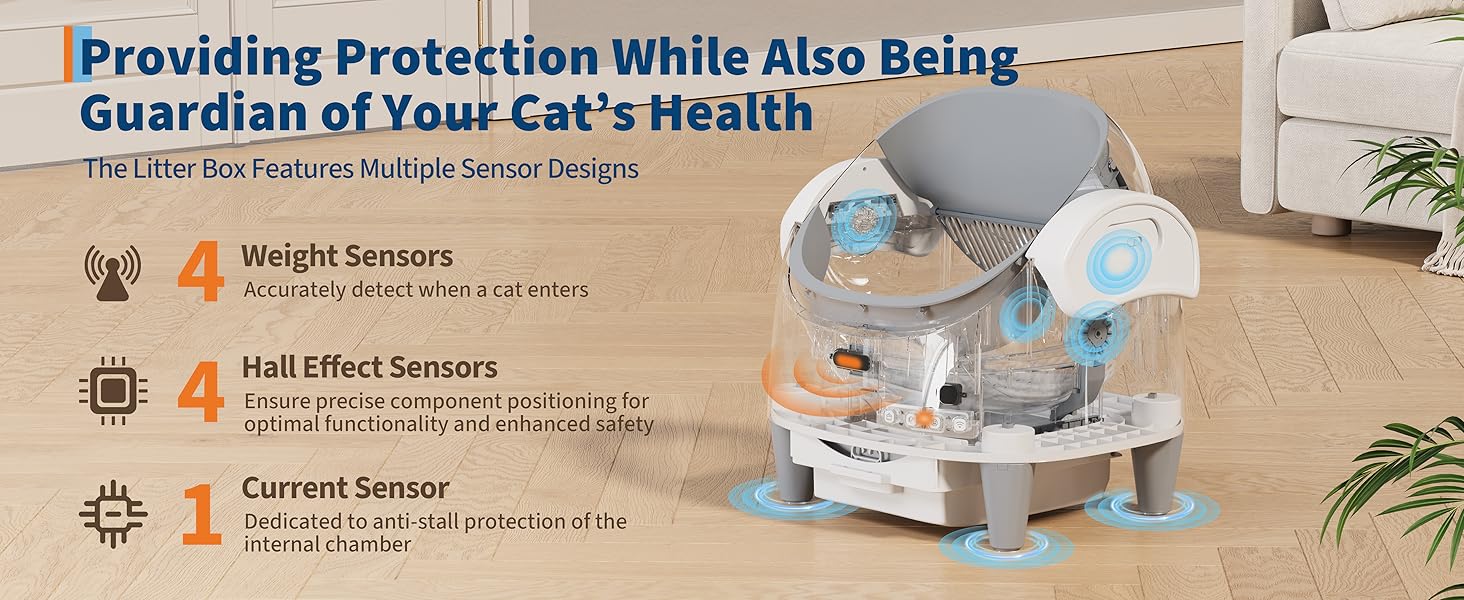 Providing Protection While Also Being Guardian of Your Cat’s Health

The Litter Box Features Multiple Sensor Designs

4 Weight Sensors
Accurately detect when a cat enters

4 Hall Effect Sensors
Ensure precise component positioning for optimal functionality and enhanced safety

1 Current Sensor
Dedicated to anti-stall protection of the internal chamber